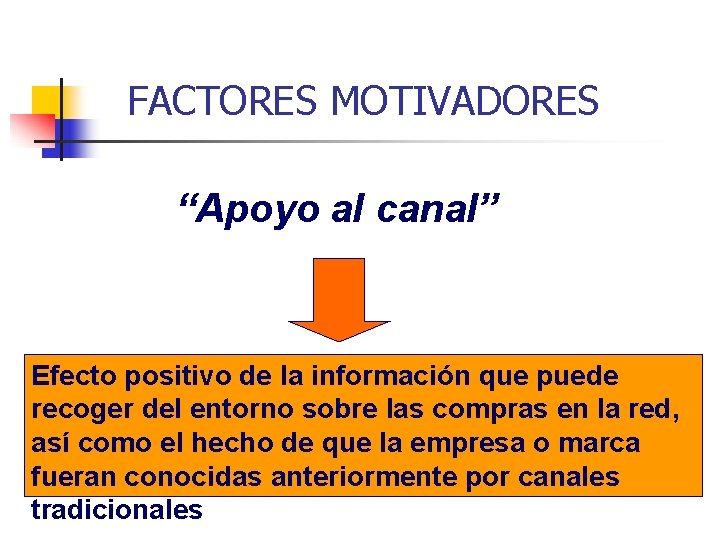 FACTORES MOTIVADORES

“Apoyo al canal”

Efecto positivo de la información que puede recoger del entorno sobre las compras en la red, así como el hecho de que la empresa o marca fueran conocidas anteriormente por canales tradicionales